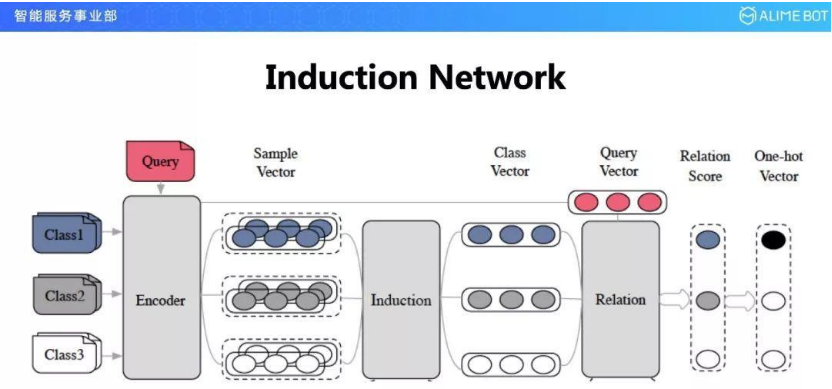 智能服务事业部

ALIME BOT

Induction Network

Query

Sample Vector

Class Vector

Query Vector

Relation Score

One-hot Vector

Class1

Class2

Class3

Encoder

Induction

Relation